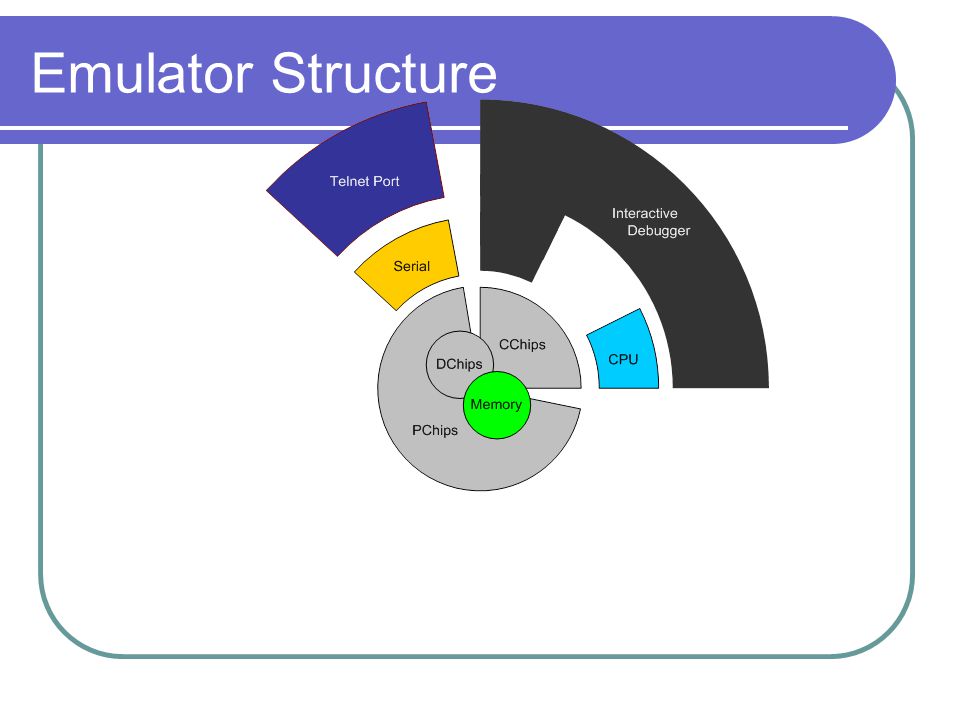 Emulator Structure

Telnet Port

Interactive Debugger

Serial

CChips

DChips

CPU

Memory

PChips